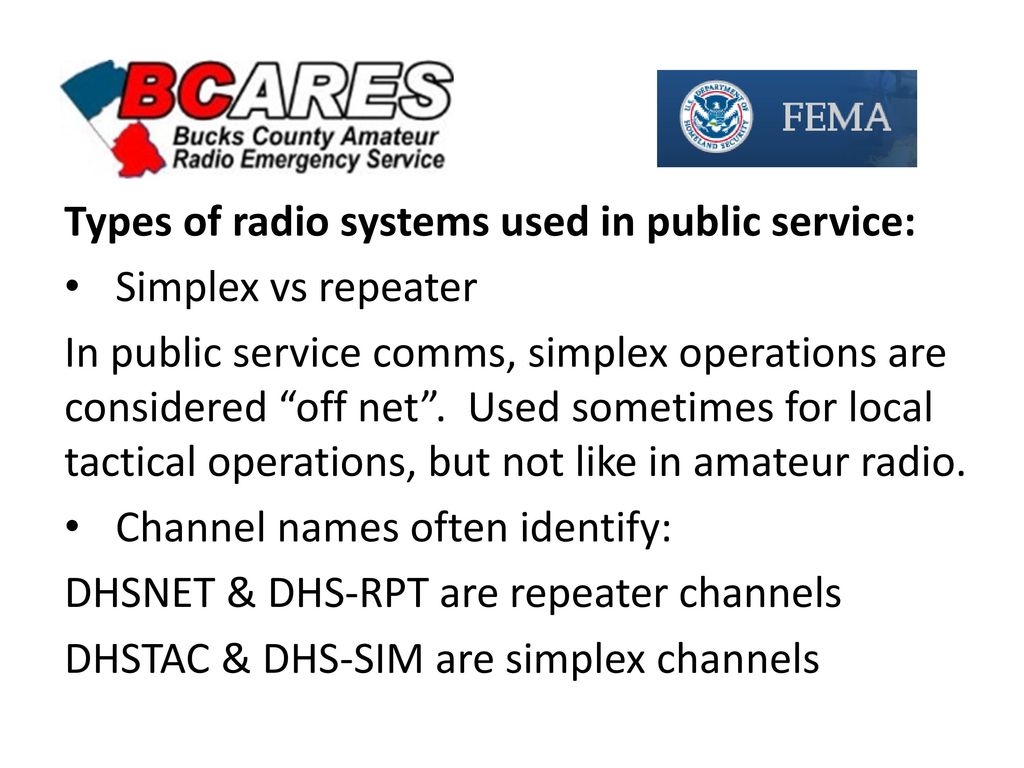 BCARES
Bucks County Amateur Radio Emergency Service

U.S. DEPARTMENT OF HOMELAND SECURITY
FEMA

Types of radio systems used in public service:

• Simplex vs repeater

In public service comms, simplex operations are considered “off net”. Used sometimes for local tactical operations, but not like in amateur radio.

• Channel names often identify:

DHSNET & DHS-RPT are repeater channels

DHSTAC & DHS-SIM are simplex channels